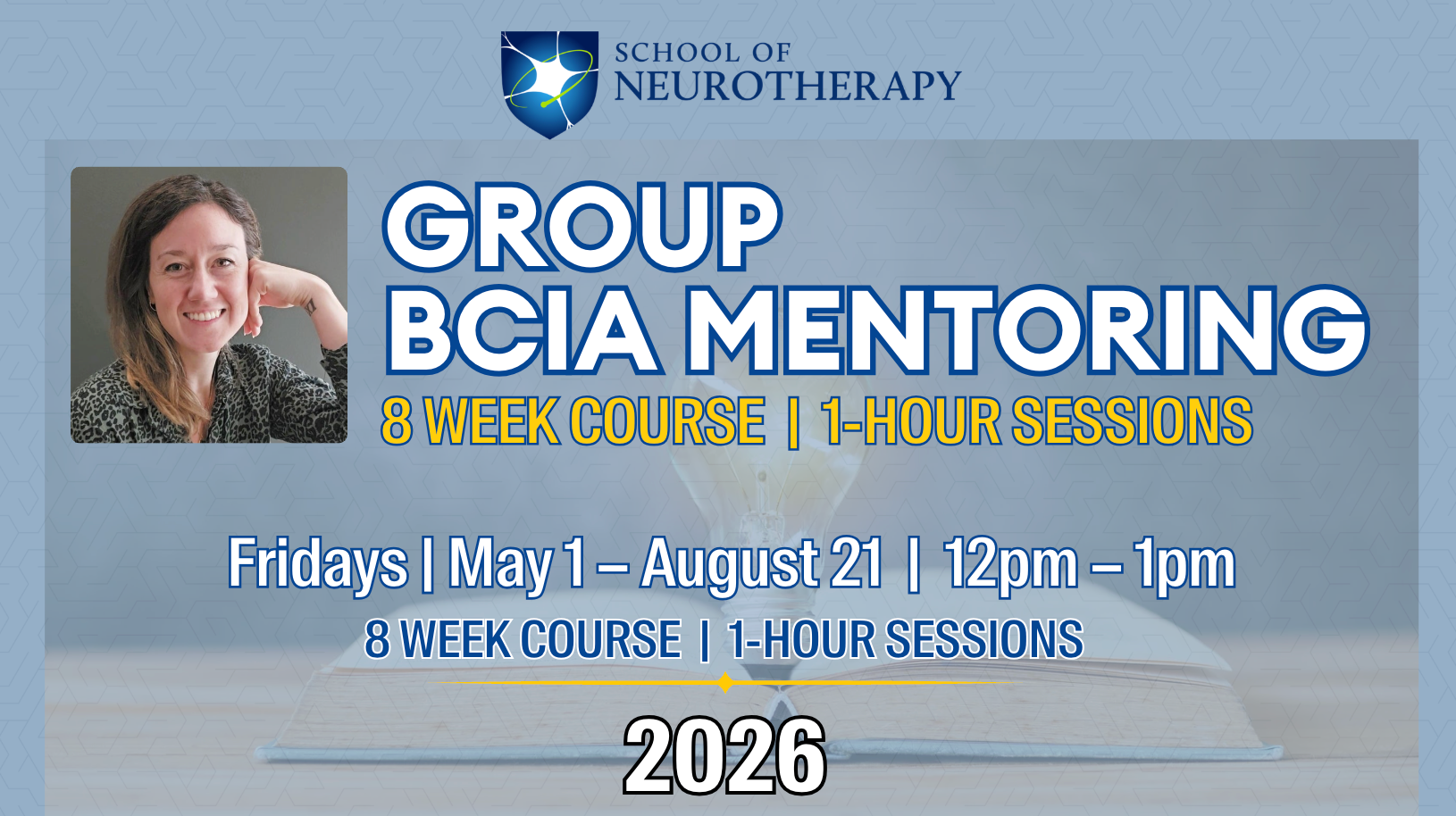 SCHOOL OF
NEUROTHERAPY

GROUP
BCIA MENTORING
8 WEEK COURSE | 1-HOUR SESSIONS

Fridays | May 1 – August 21 | 12pm – 1pm
8 WEEK COURSE | 1-HOUR SESSIONS

2026